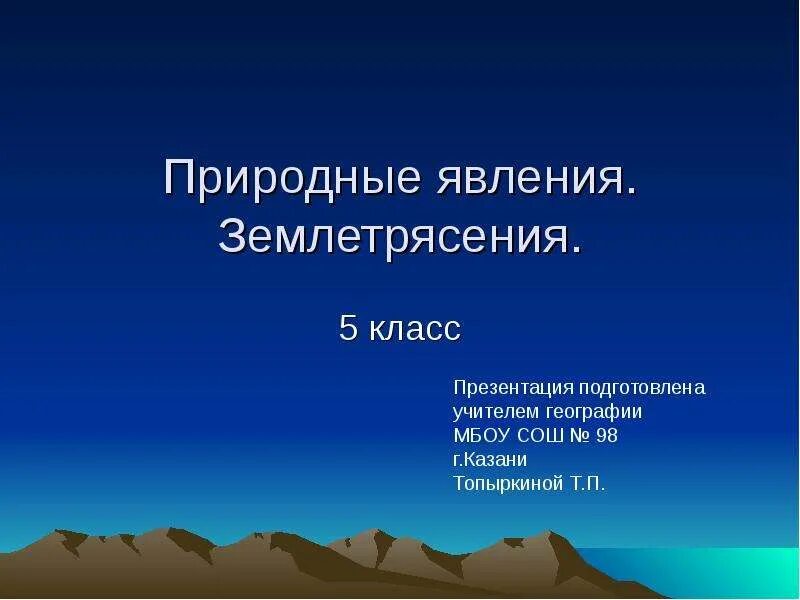 Природные явления. Землетрясения.

5 класс

Презентация подготовлена учителем географии МБОУ СОШ № 98 г.Казани Топыркиной Т.П.